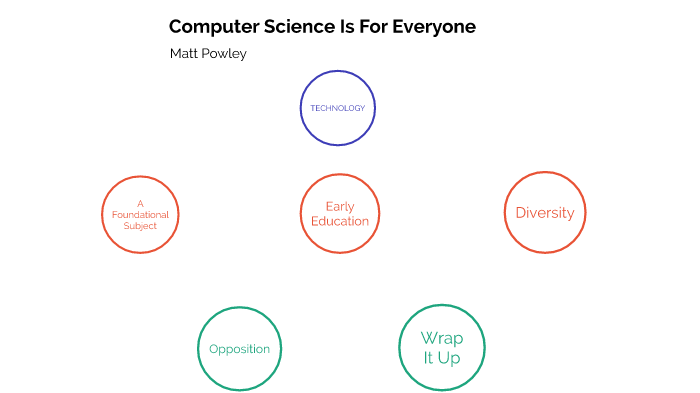 Computer Science Is For Everyone

Matt Powley

TECHNOLOGY

A Foundational Subject

Early Education

Diversity

Opposition

Wrap It Up